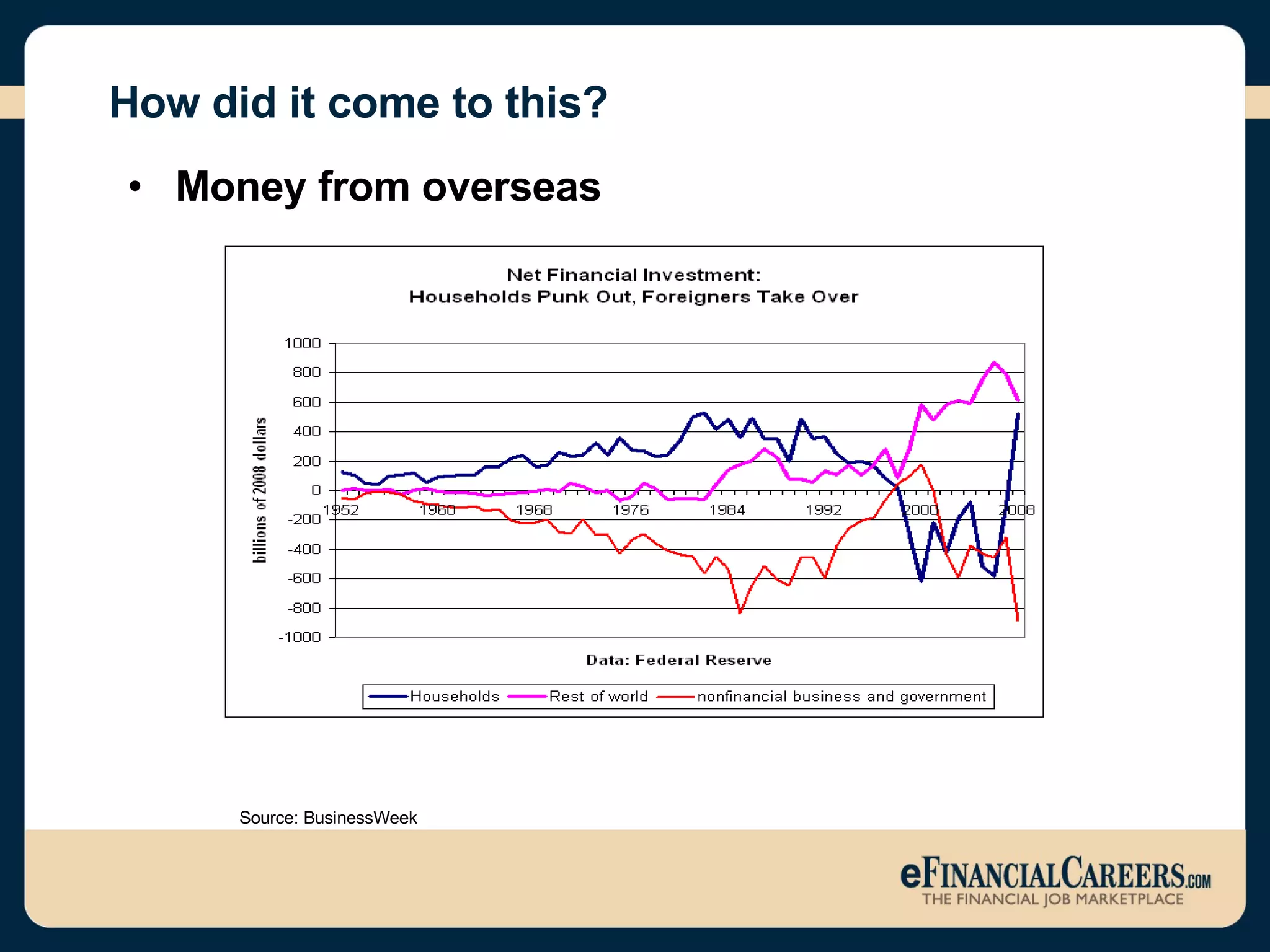 How did it come to this?

• Money from overseas

Net Financial Investment:
Households Punk Out, Foreigners Take Over

billions of 2008 dollars

1000
800
600
400
200
0
-200
-400
-600
-800
-1000

1952 1960 1968 1976 1984 1992 2000 2008

Data: Federal Reserve

Households Rest of world nonfinancial business and government

Source: BusinessWeek

eFINANCIALCAREERS.COM
THE FINANCIAL JOB MARKETPLACE